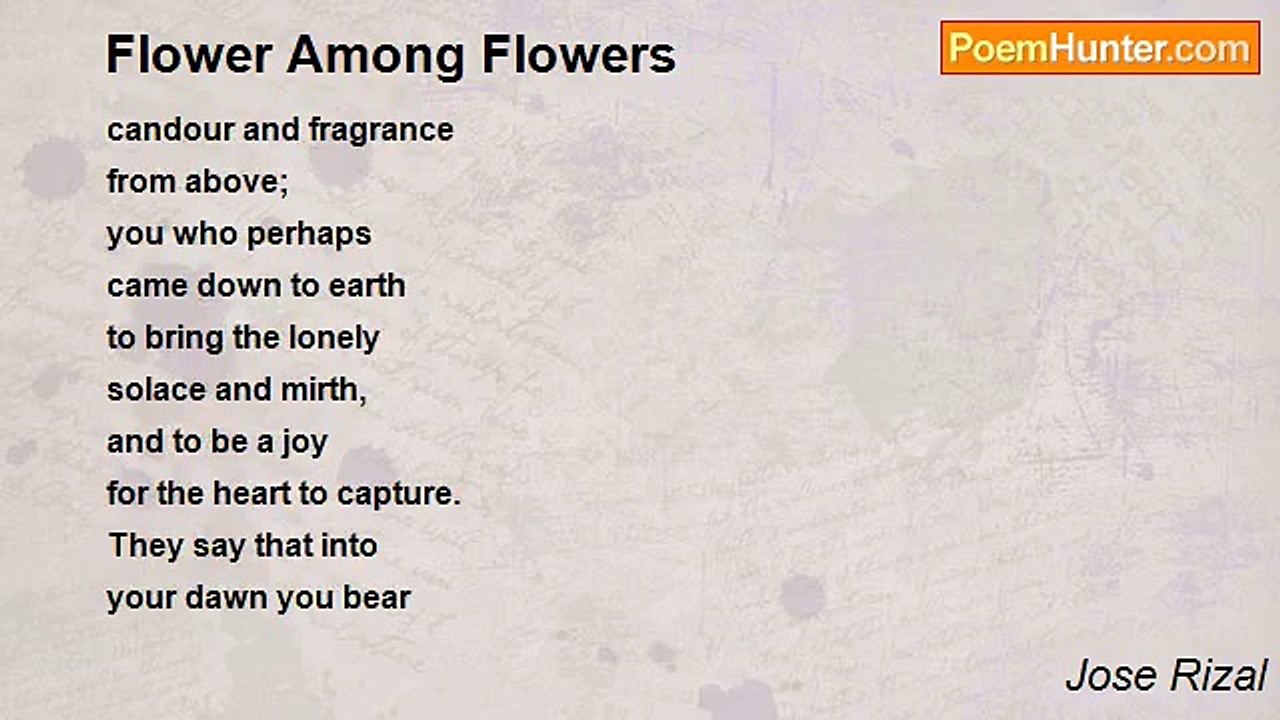 Flower Among Flowers

PoemHunter.com

candour and fragrance
from above;
you who perhaps
came down to earth
to bring the lonely
solace and mirth,
and to be a joy
for the heart to capture.
They say that into
your dawn you bear

Jose Rizal